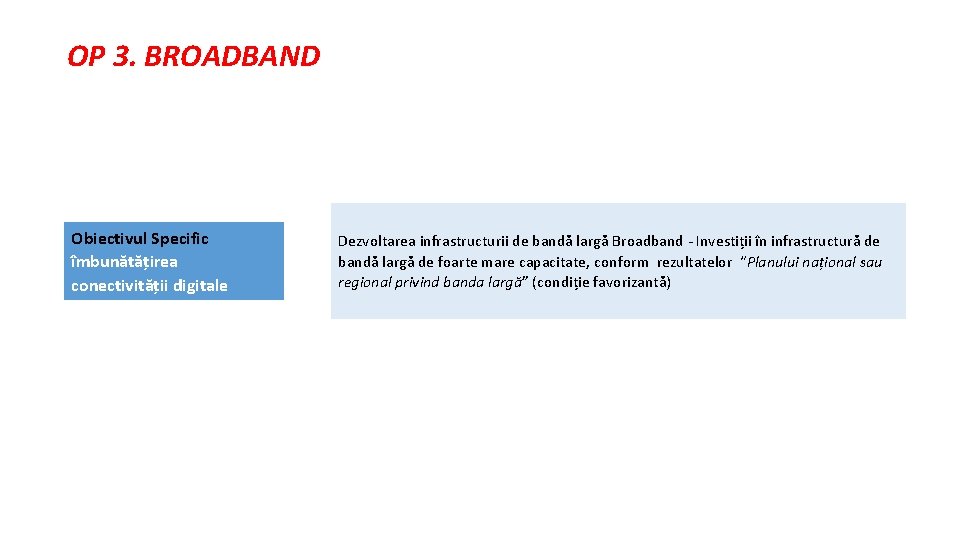 OP 3. BROADBAND

Obiectivul Specific îmbunătățirea conectivității digitale

Dezvoltarea infrastructurii de bandă largă Broadband - Investiții în infrastructură de bandă largă de foarte mare capacitate, conform rezultatelor "Planului național sau regional privind banda largă" (condiție favorizantă)